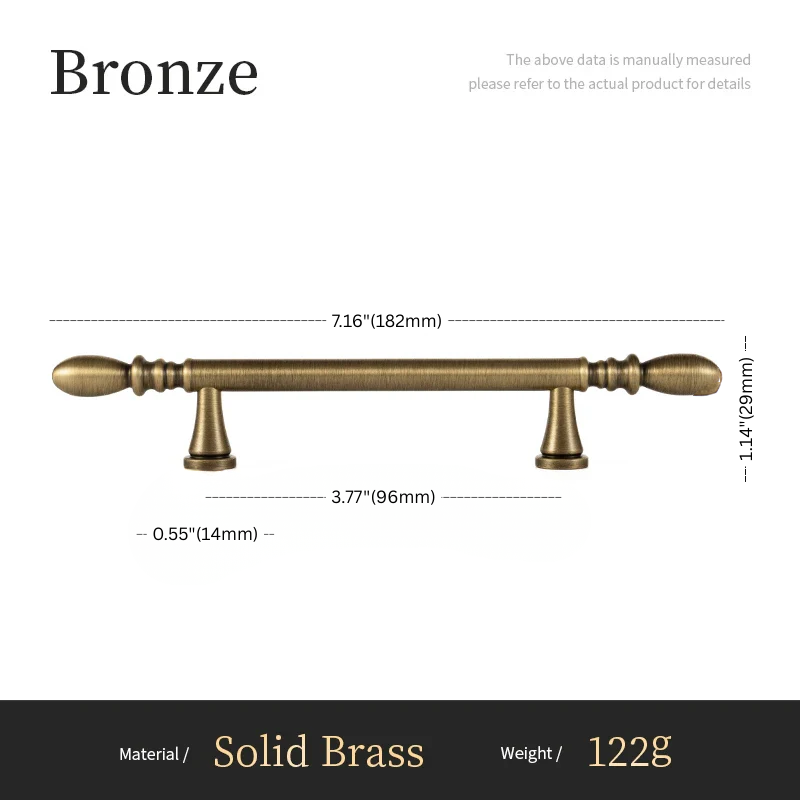 Bronze

The above data is manually measured
please refer to the actual product for details

7.16"(182mm)

1.14"(29mm)

3.77"(96mm)

0.55"(14mm)

Material / Solid Brass Weight / 122g